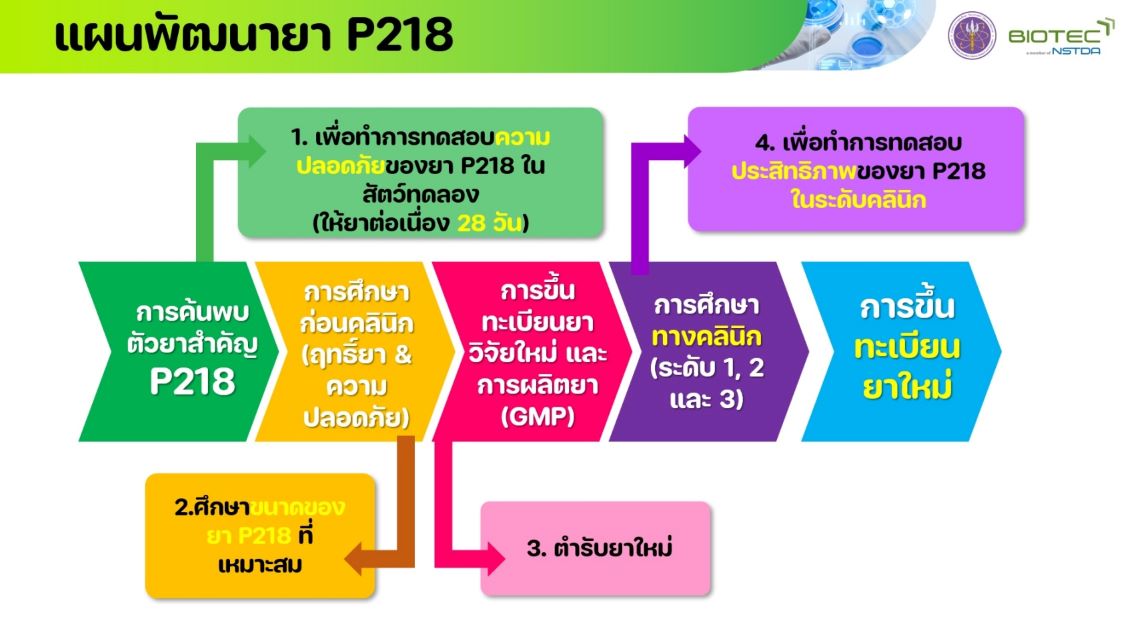 แผนพัฒนายา P218

BIOTEC
a member of NSTDA

1. เพื่อทำการทดสอบความปลอดภัยของยา P218 ในสัตว์ทดลอง (ให้ยาต่อเนื่อง 28 วัน)

4. เพื่อทำการทดสอบประสิทธิภาพของยา P218 ในระดับคลินิก

การค้นพบตัวยาสำคัญ P218

การศึกษาก่อนคลินิก (ฤทธิ์ยา & ความปลอดภัย)

การขึ้นทะเบียนยาวิจัยใหม่ และการผลิตยา (GMP)

การศึกษาทางคลินิก (ระดับ 1, 2 และ 3)

การขึ้นทะเบียนยาใหม่

2.ศึกษาขนาดของยา P218 ที่เหมาะสม

3. ตำรับยาใหม่